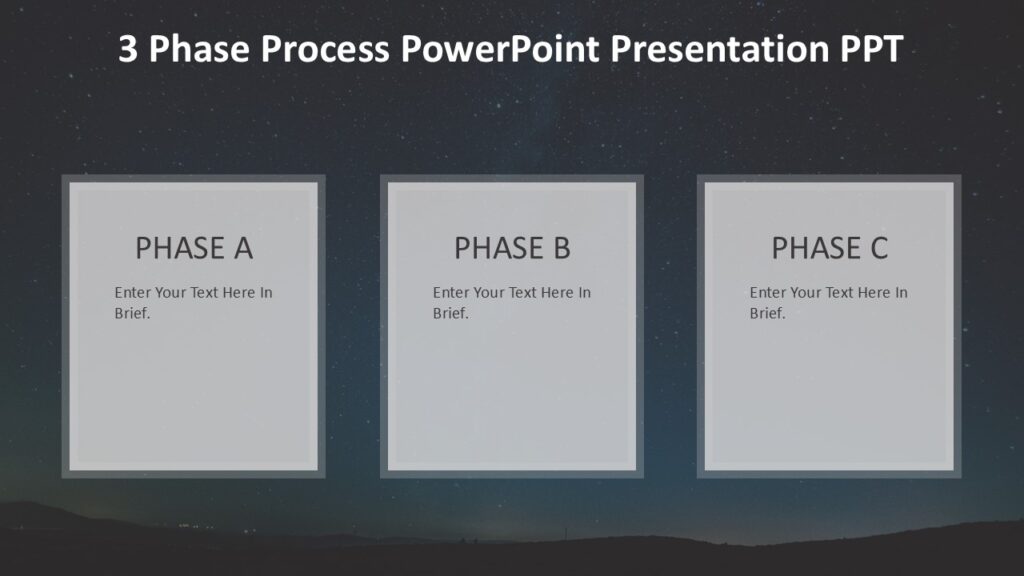 3 Phase Process PowerPoint Presentation PPT

PHASE A

Enter Your Text Here In Brief.

PHASE B

Enter Your Text Here In Brief.

PHASE C

Enter Your Text Here In Brief.